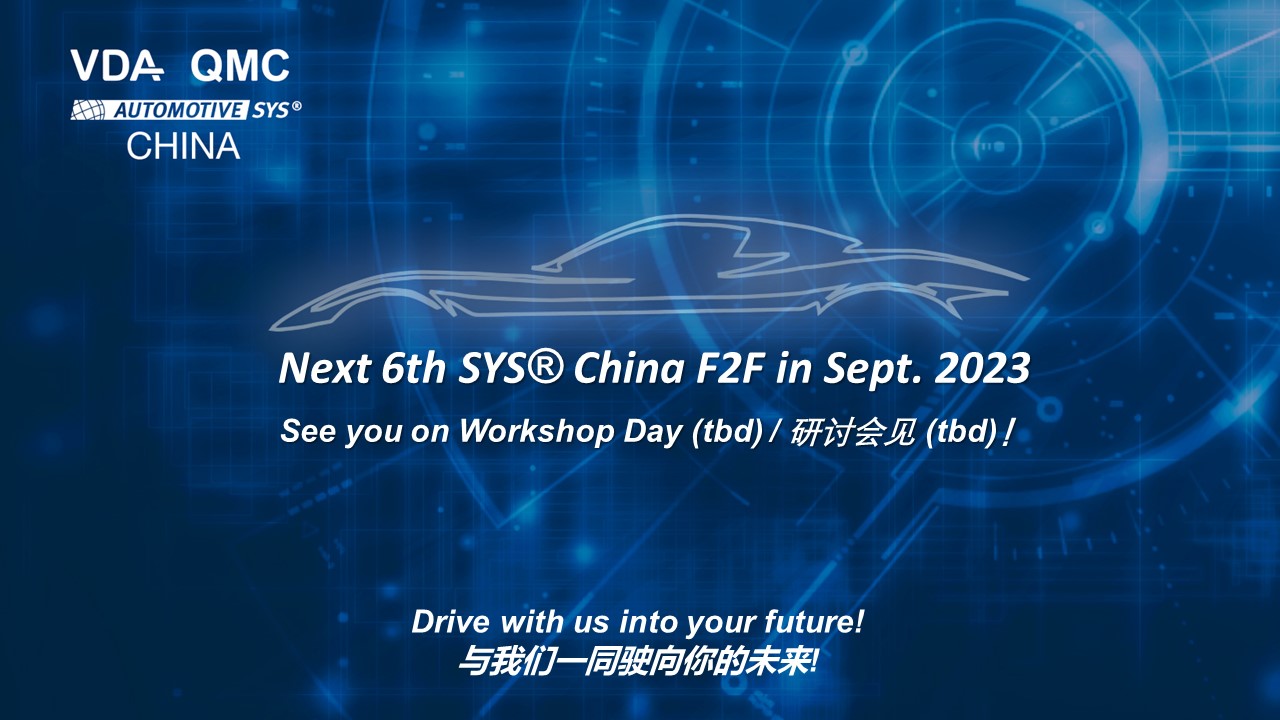 VDA QMC
AUTOMOTIVE SYS®
CHINA

Next 6th SYS® China F2F in Sept. 2023

See you on Workshop Day (tbd) / 研讨会见 (tbd)！

Drive with us into your future!
与我们一同驶向你的未来!